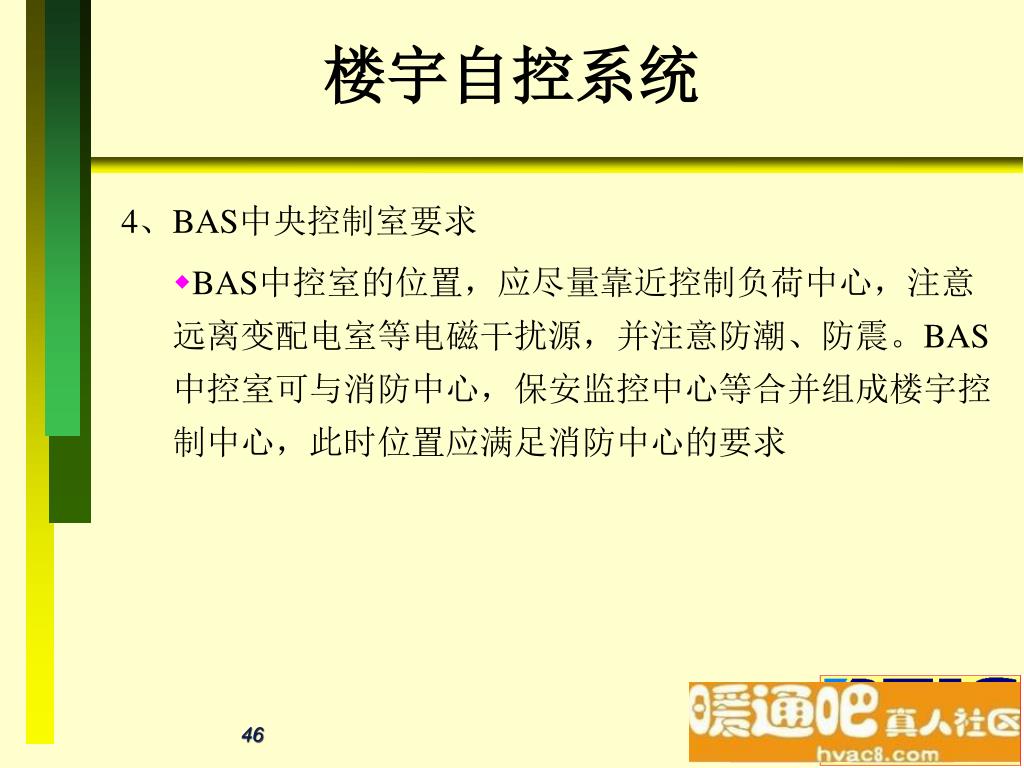 楼宇自控系统

4、BAS中央控制室要求

◆BAS中控室的位置，应尽量靠近控制负荷中心，注意远离变配电室等电磁干扰源，并注意防潮、防震。BAS中控室可与消防中心，保安监控中心等合并组成楼宇控制中心，此时位置应满足消防中心的要求

46

暖通吧 真人社区
hvac8.com